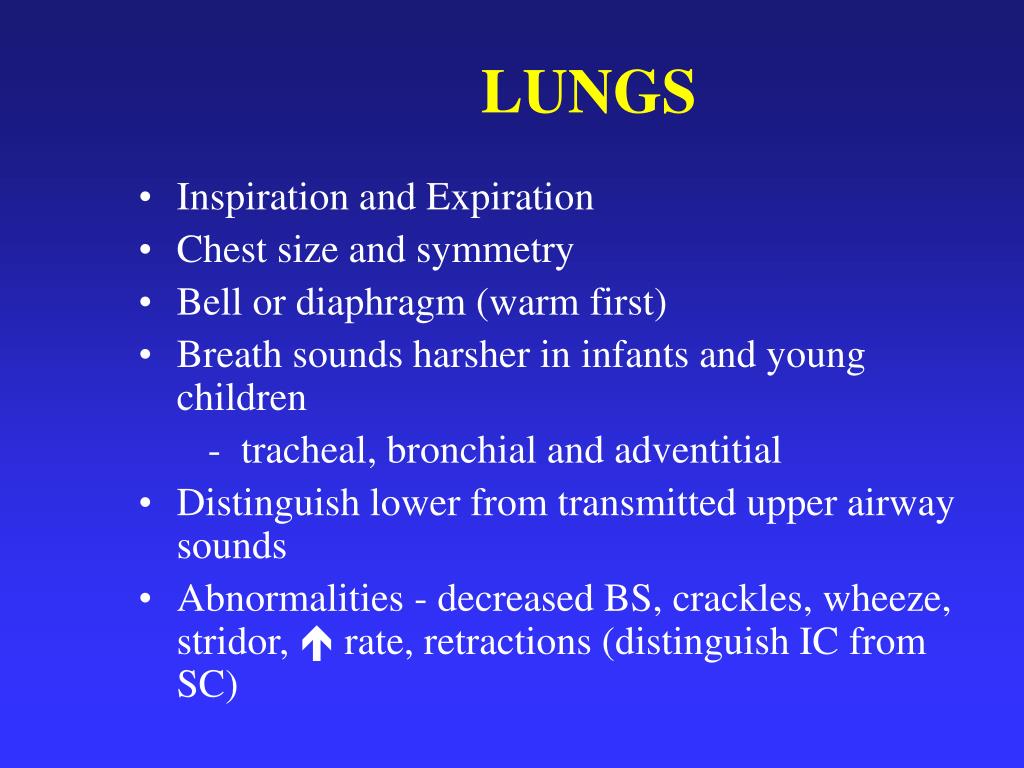 LUNGS

• Inspiration and Expiration
• Chest size and symmetry
• Bell or diaphragm (warm first)
• Breath sounds harsher in infants and young children
  - tracheal, bronchial and adventitial
• Distinguish lower from transmitted upper airway sounds
• Abnormalities - decreased BS, crackles, wheeze, stridor, ↑ rate, retractions (distinguish IC from SC)